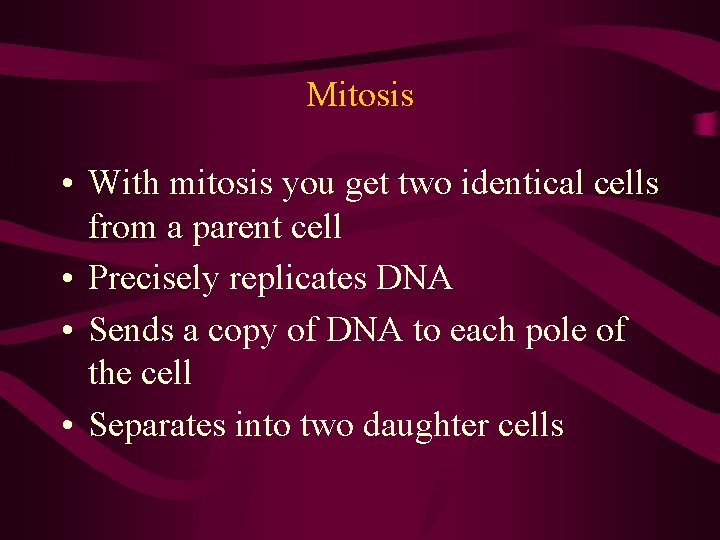 Mitosis

• With mitosis you get two identical cells from a parent cell
• Precisely replicates DNA
• Sends a copy of DNA to each pole of the cell
• Separates into two daughter cells